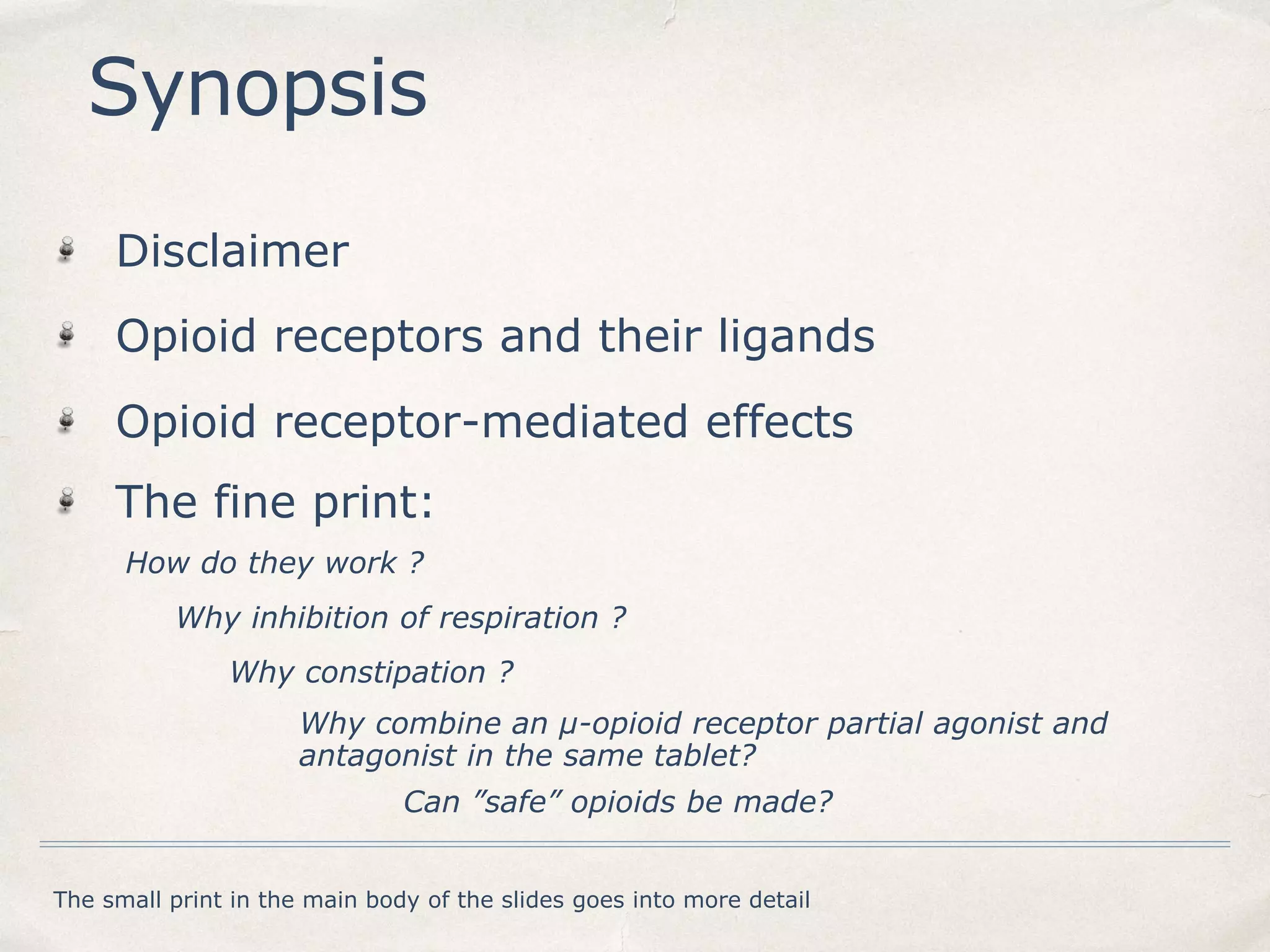 Synopsis

Disclaimer

Opioid receptors and their ligands

Opioid receptor-mediated effects

The fine print:

How do they work ?

Why inhibition of respiration ?

Why constipation ?

Why combine an μ-opioid receptor partial agonist and antagonist in the same tablet?

Can ”safe” opioids be made?

The small print in the main body of the slides goes into more detail